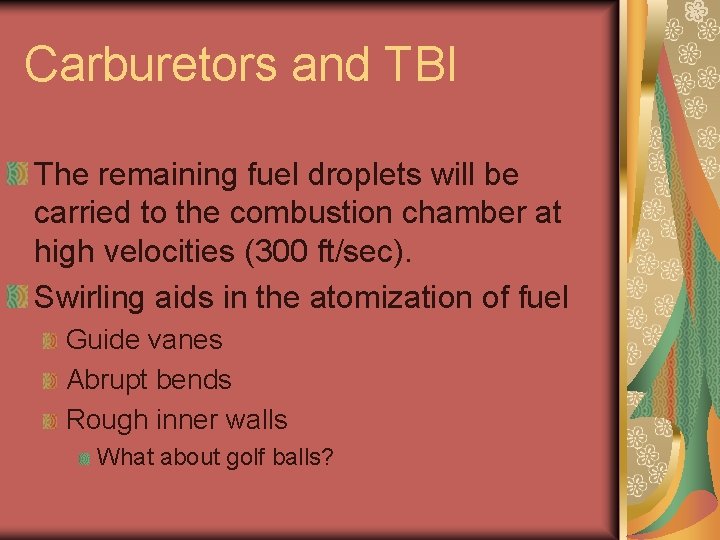 Carburetors and TBI

The remaining fuel droplets will be carried to the combustion chamber at high velocities (300 ft/sec).

Swirling aids in the atomization of fuel

Guide vanes

Abrupt bends

Rough inner walls

What about golf balls?